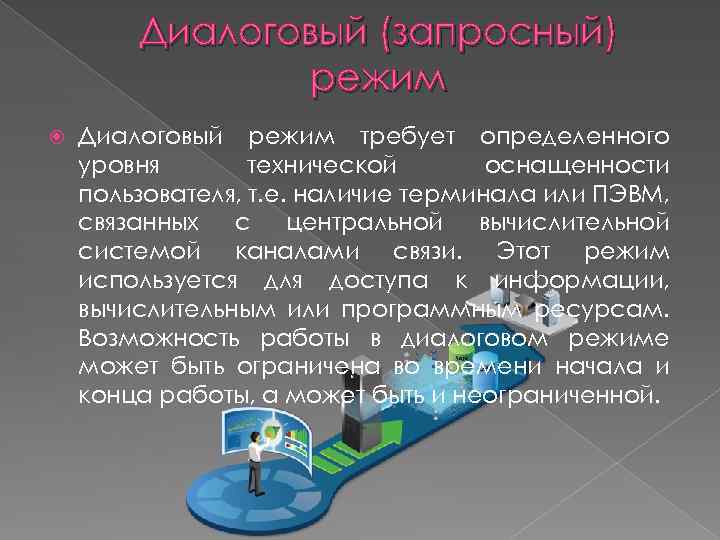 Диалоговый (запросный) режим

Диалоговый режим требует определенного уровня технической оснащенности пользователя, т.е. наличие терминала или ПЭВМ, связанных с центральной вычислительной системой каналами связи. Этот режим используется для доступа к информации, вычислительным или программным ресурсам. Возможность работы в диалоговом режиме может быть ограничена во времени начала и конца работы, а может быть и неограниченной.